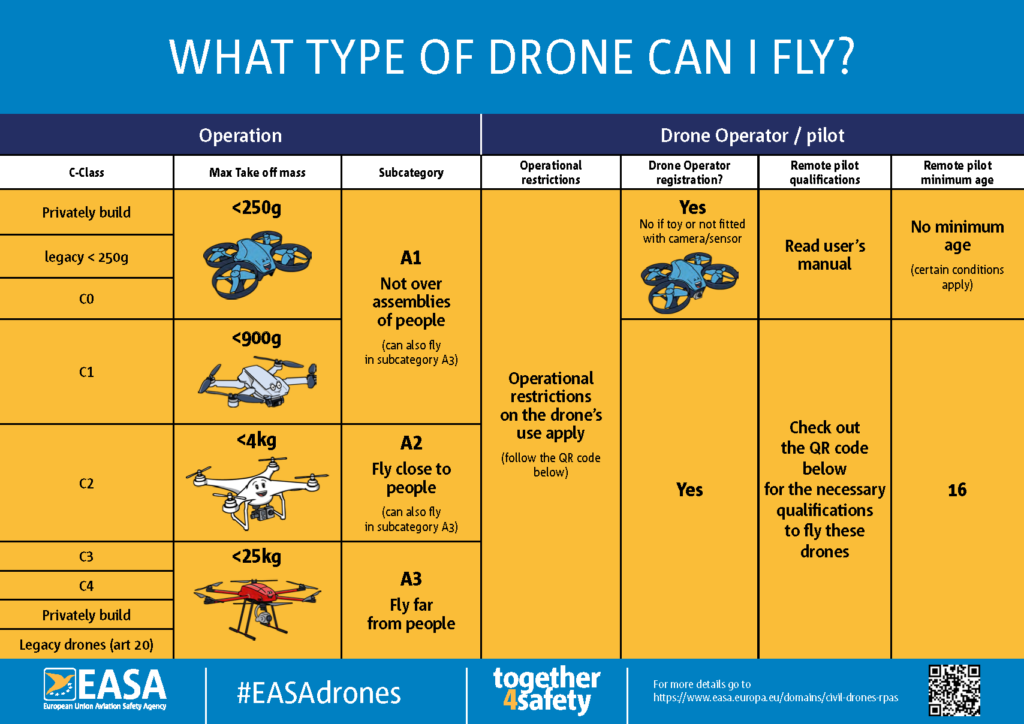 WHAT TYPE OF DRONE CAN I FLY?

| Operation | | | Drone Operator / pilot | | | |
|---|---|---|---|---|---|---|
| C-Class | Max Take off mass | Subcategory | Operational restrictions | Drone Operator registration? | Remote pilot qualifications | Remote pilot minimum age |
| Privately build | <250g | A1 Not over assemblies of people (can also fly in subcategory A3) | Operational restrictions on the drone's use apply (follow the QR code below) | Yes No if toy or not fitted with camera/sensor | Read user's manual | No minimum age (certain conditions apply) |
| legacy < 250g | | | | | | |
| C0 | | | | | | |
| C1 | <900g | | | Yes | Check out the QR code below for the necessary qualifications to fly these drones | 16 |
| C2 | <4kg | A2 Fly close to people (can also fly in subcategory A3) | | | | |
| C3 | <25kg | A3 Fly far from people | | | | |
| C4 | | | | | | |
| Privately build | | | | | | |
| Legacy drones (art 20) | | | | | | |

EASA European Union Aviation Safety Agency

#EASAdrones

together 4safety

For more details go to https://www.easa.europa.eu/domains/civil-drones-rpas